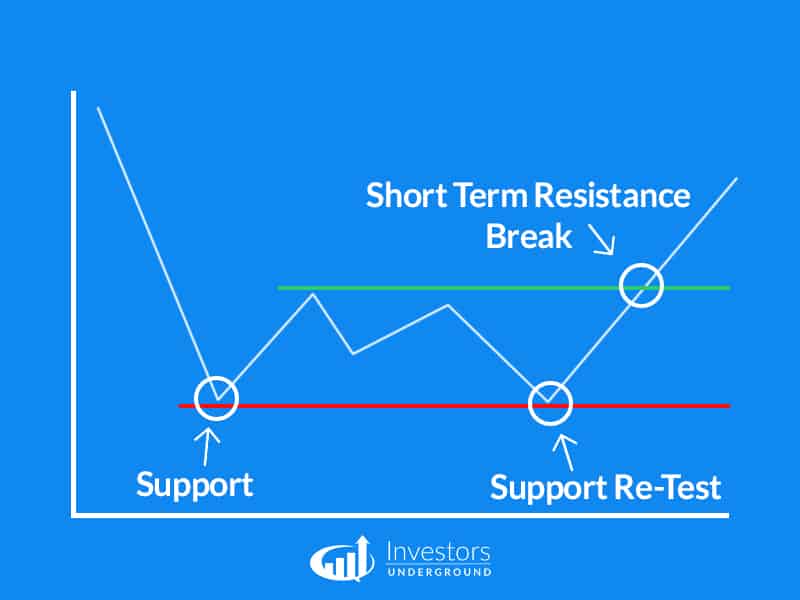 Short Term Resistance Break

Support

Support Re-Test

Investors
UNDERGROUND